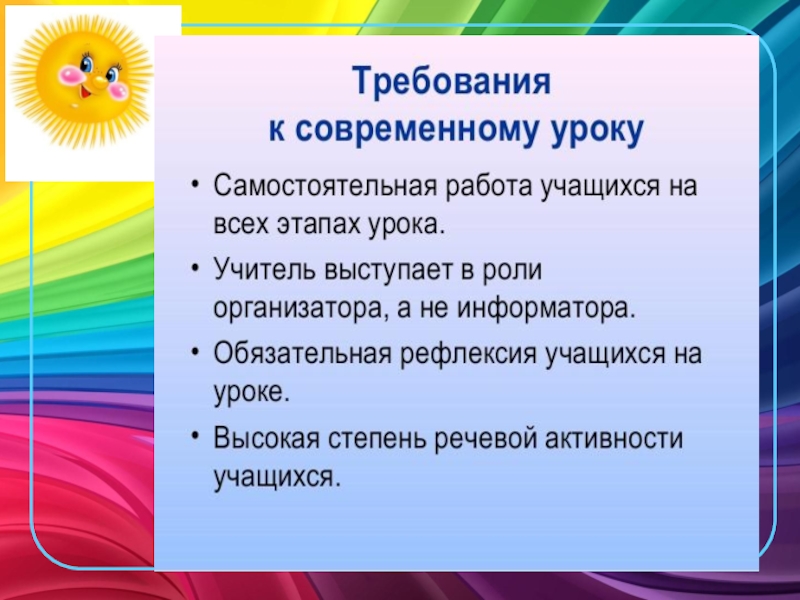 Требования
к современному уроку

• Самостоятельная работа учащихся на всех этапах урока.
• Учитель выступает в роли организатора, а не информатора.
• Обязательная рефлексия учащихся на уроке.
• Высокая степень речевой активности учащихся.